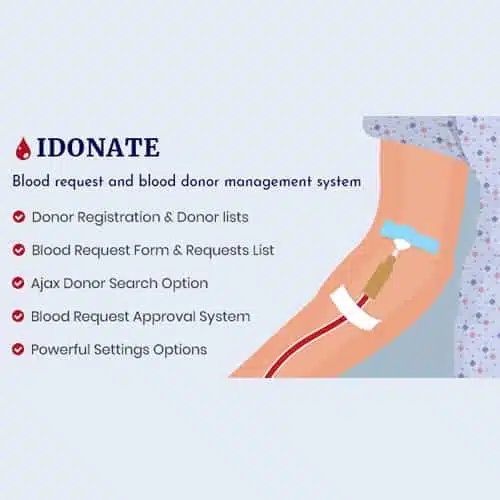 IDONATE

Blood request and blood donor management system

Donor Registration & Donor lists

Blood Request Form & Requests List

Ajax Donor Search Option

Blood Request Approval System

Powerful Settings Options